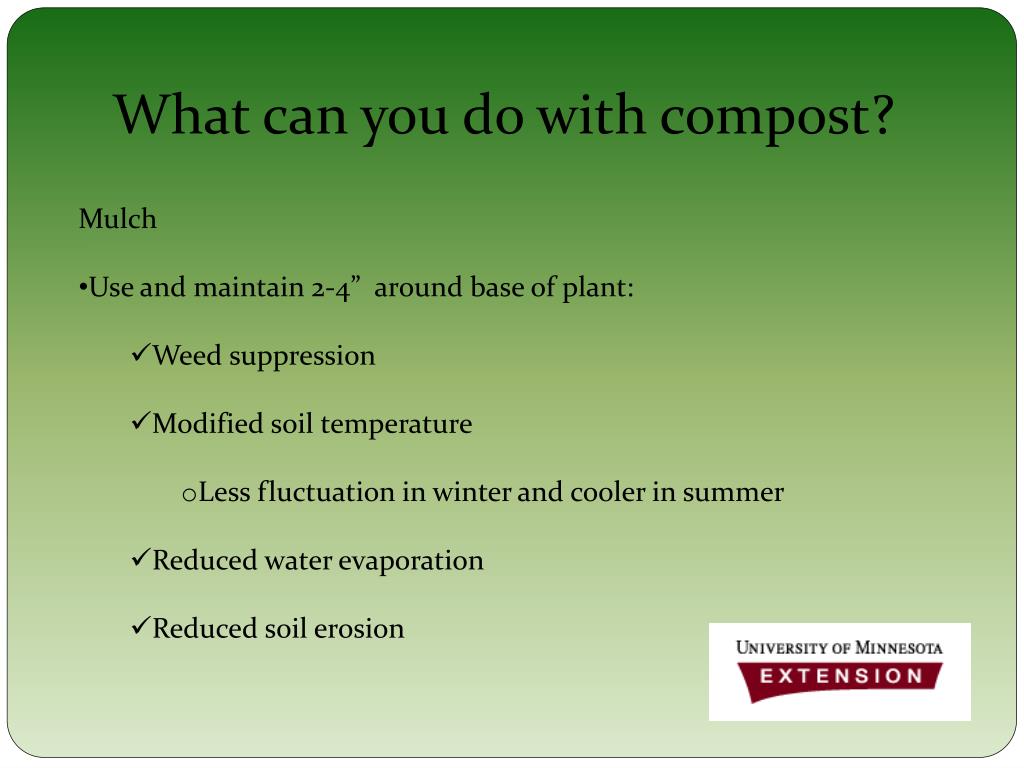 What can you do with compost?

Mulch

•Use and maintain 2-4”  around base of plant:

✓Weed suppression

✓Modified soil temperature

oLess fluctuation in winter and cooler in summer

✓Reduced water evaporation

✓Reduced soil erosion

UNIVERSITY OF MINNESOTA
EXTENSION